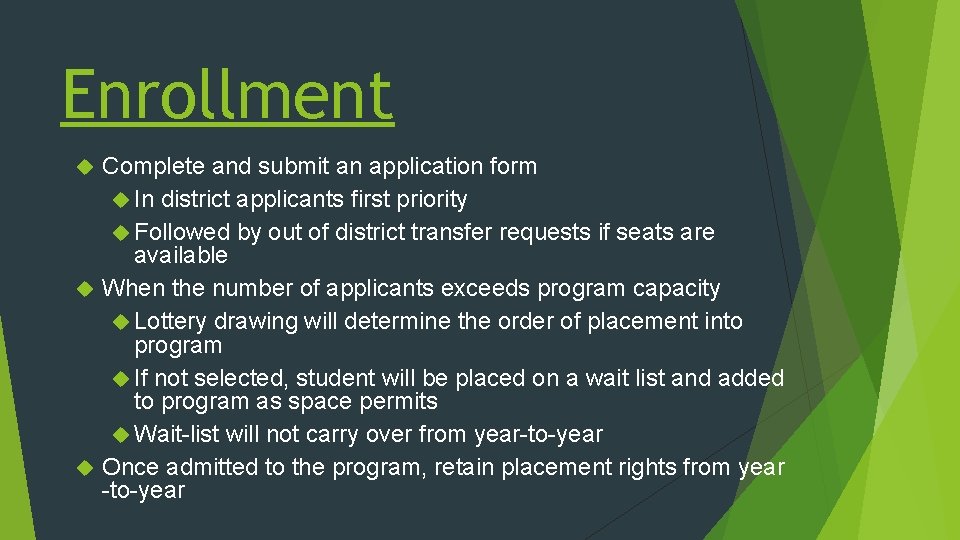 Enrollment

Complete and submit an application form

In district applicants first priority

Followed by out of district transfer requests if seats are available

When the number of applicants exceeds program capacity

Lottery drawing will determine the order of placement into program

If not selected, student will be placed on a wait list and added to program as space permits

Wait-list will not carry over from year-to-year

Once admitted to the program, retain placement rights from year -to-year